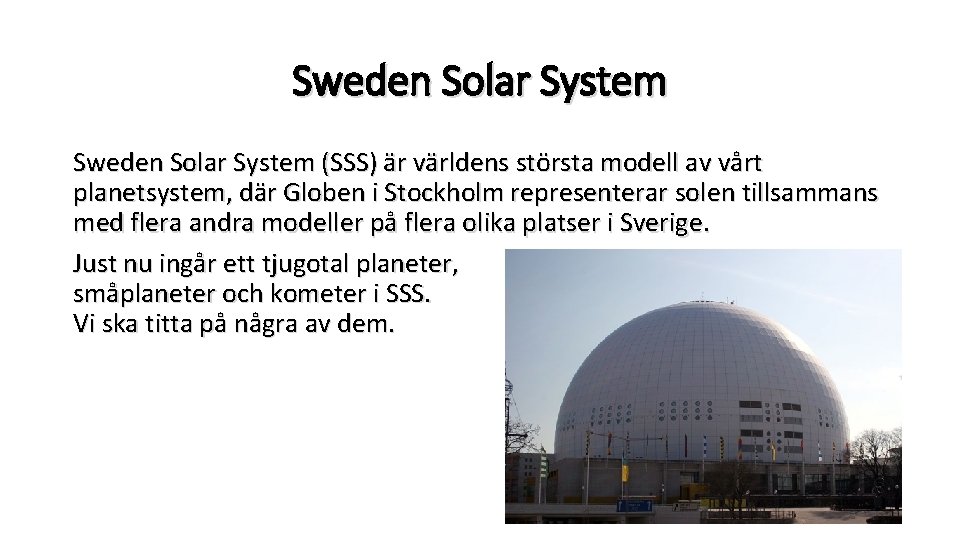 Sweden Solar System

Sweden Solar System (SSS) är världens största modell av vårt planetsystem, där Globen i Stockholm representerar solen tillsammans med flera andra modeller på flera olika platser i Sverige.

Just nu ingår ett tjugotal planeter, småplaneter och kometer i SSS.
Vi ska titta på några av dem.